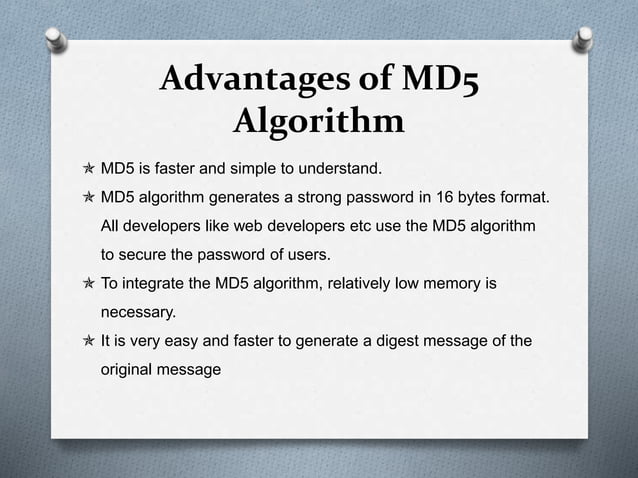 Advantages of MD5 Algorithm

✯ MD5 is faster and simple to understand.

✯ MD5 algorithm generates a strong password in 16 bytes format. All developers like web developers etc use the MD5 algorithm to secure the password of users.

✯ To integrate the MD5 algorithm, relatively low memory is necessary.

✯ It is very easy and faster to generate a digest message of the original message